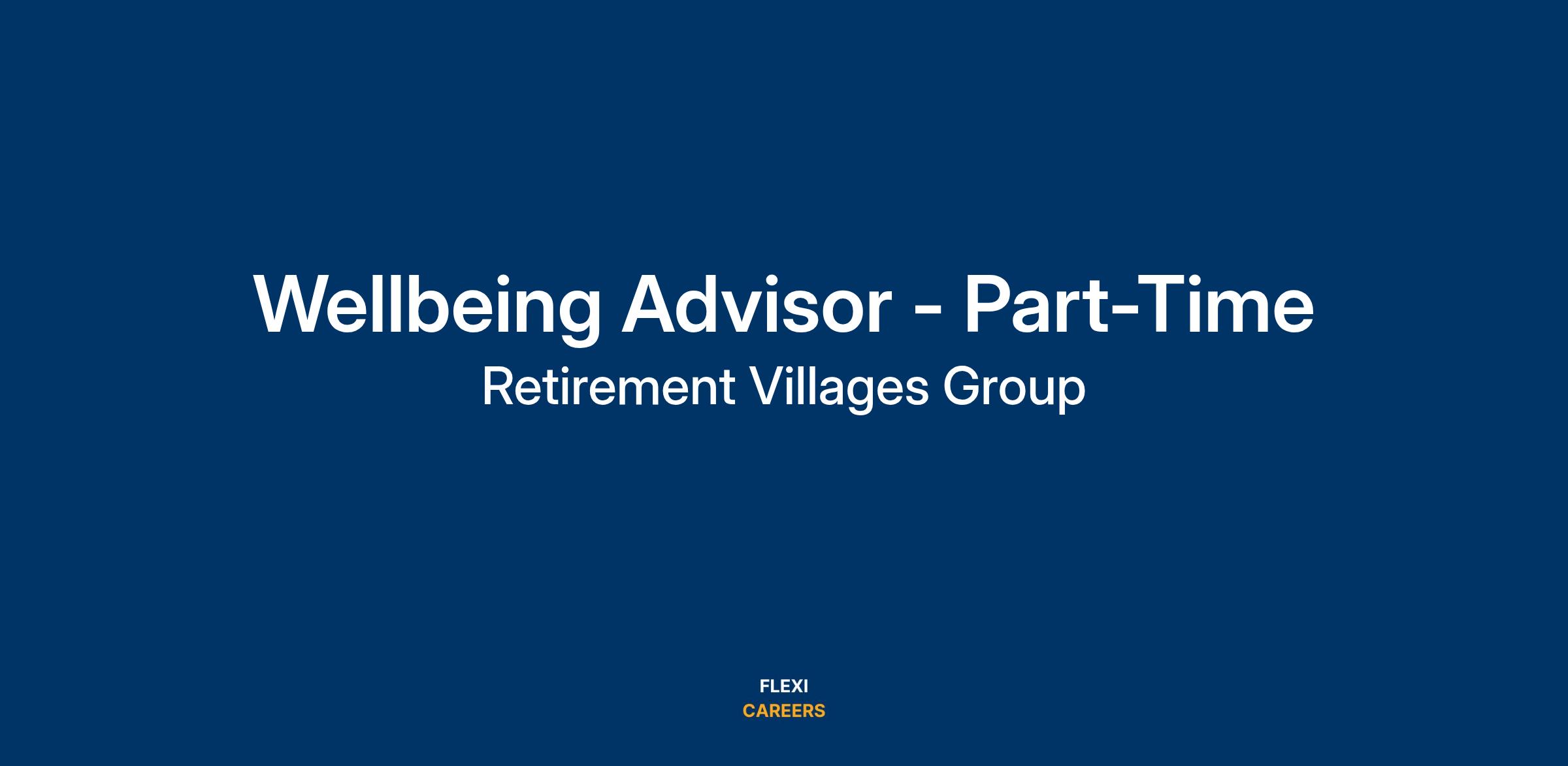 Wellbeing Advisor - Part-Time

Retirement Villages Group

FLEXI
CAREERS